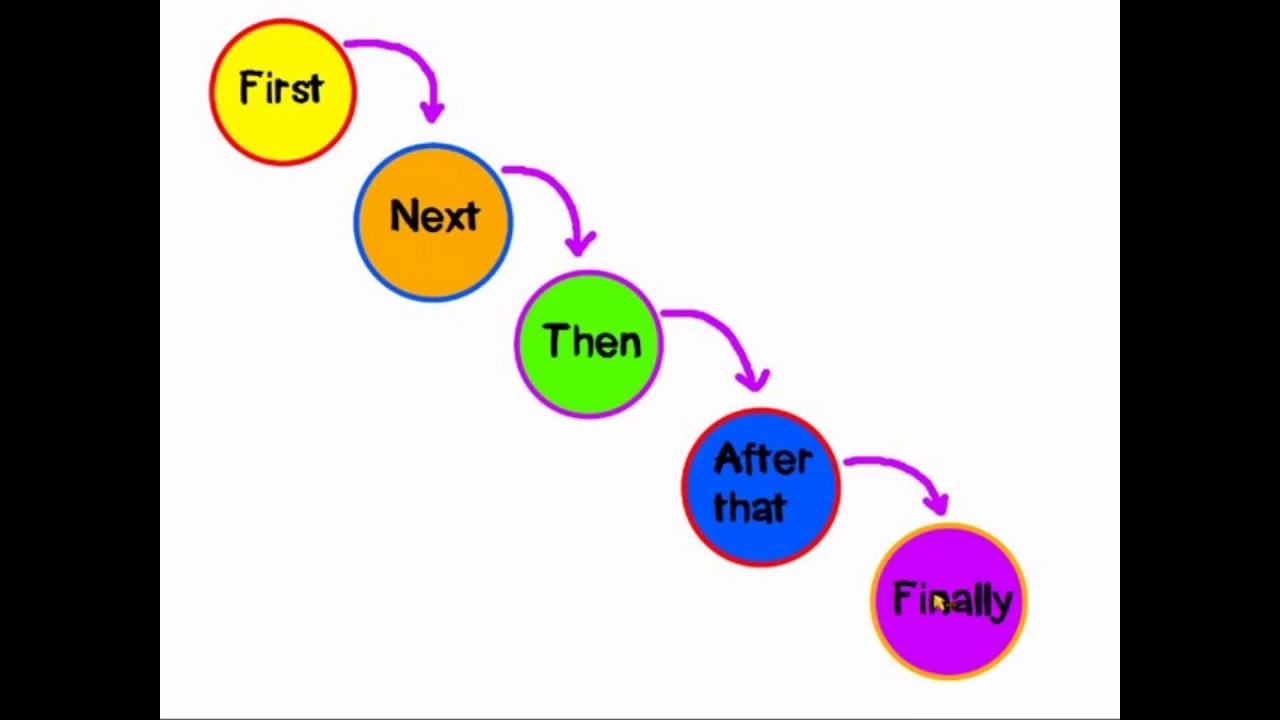 First

Next

Then

After that

Finally